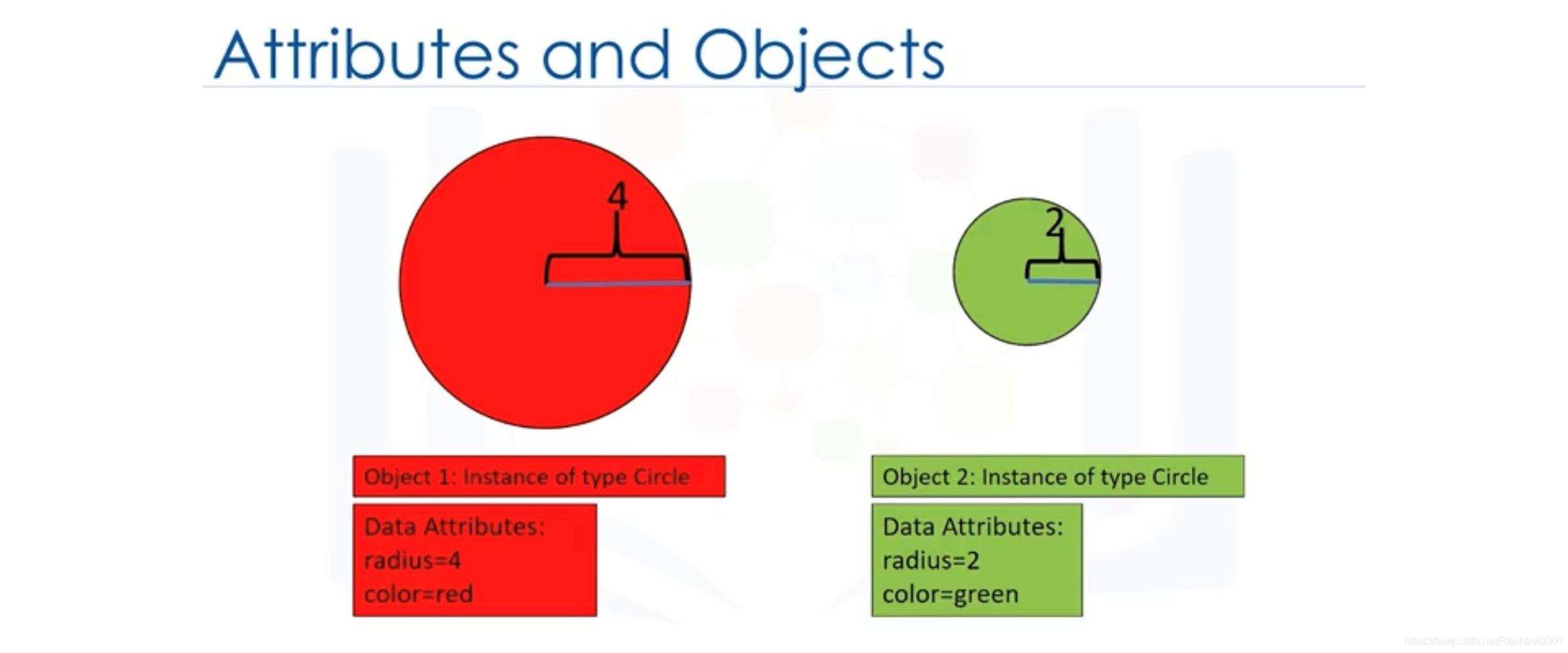 Attributes and Objects

4

2

Object 1: Instance of type Circle

Data Attributes:
radius=4
color=red

Object 2: Instance of type Circle

Data Attributes:
radius=2
color=green

https://blog.csdn.net/Raphael0001